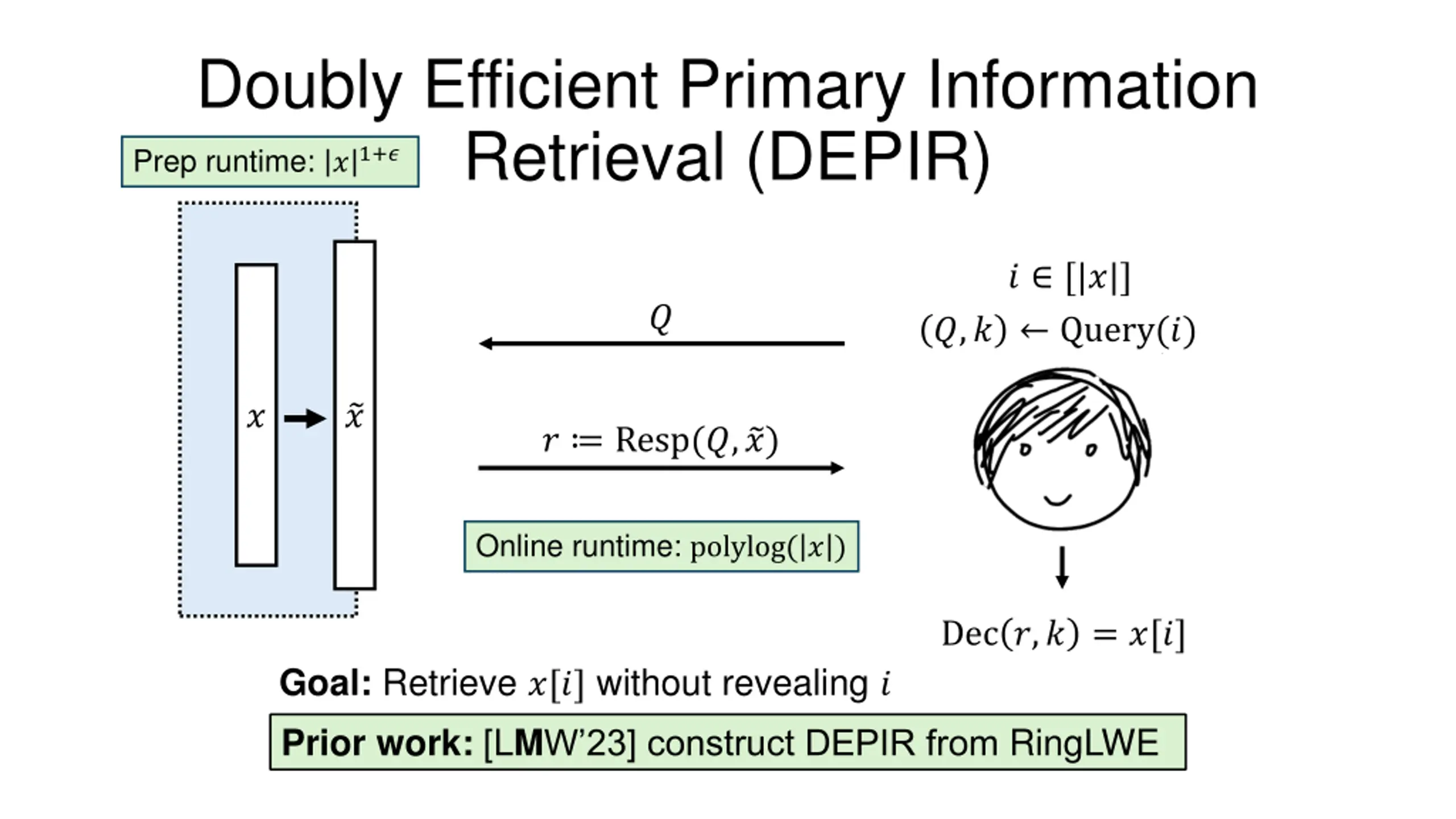 Doubly Efficient Primary Information Retrieval (DEPIR)

Prep runtime: $|x|^{1+\epsilon}$

$x$

$\tilde{x}$

$Q$

$r := \text{Resp}(Q, \tilde{x})$

Online runtime: $\text{polylog}(|x|)$

$i \in [|x|]$

$(Q, k) \leftarrow \text{Query}(i)$

$\text{Dec}(r, k) = x[i]$

**Goal:** Retrieve $x[i]$ without revealing $i$

**Prior work:** [LMW'23] construct DEPIR from RingLWE